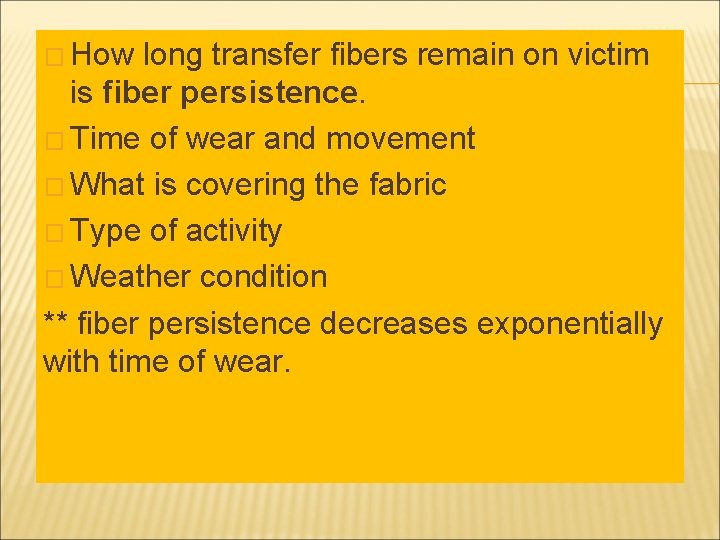 How long transfer fibers remain on victim is fiber persistence.

Time of wear and movement

What is covering the fabric

Type of activity

Weather condition

** fiber persistence decreases exponentially with time of wear.